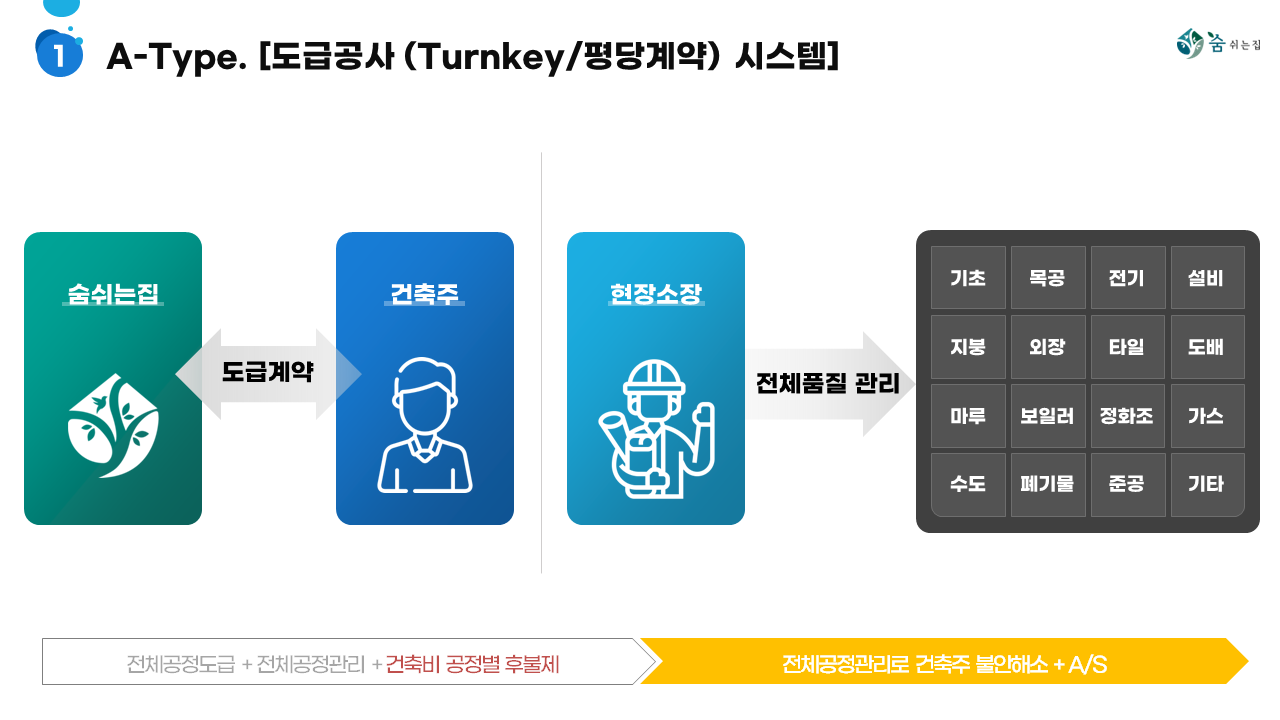 1 A-Type. [도급공사 (Turnkey/평당계약) 시스템]

숨쉬는집

숨쉬는집

도급계약

건축주

현장소장

전체품질 관리

| 기초 | 목공 | 전기 | 설비 |
|---|---|---|---|
| 지붕 | 외장 | 타일 | 도배 |
| 마루 | 보일러 | 정화조 | 가스 |
| 수도 | 폐기물 | 준공 | 기타 |

전체공정도급 + 전체공정관리 + 건축비 공정별 후불제

전체공정관리로 건축주 불안해소 + A/S